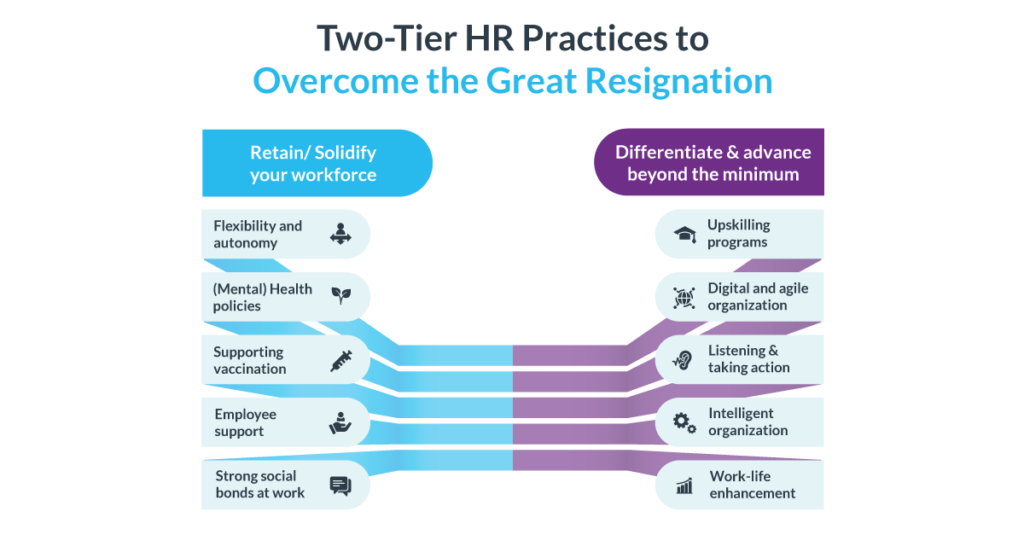 Two-Tier HR Practices to
Overcome the Great Resignation

Retain/ Solidify your workforce

Flexibility and autonomy

(Mental) Health policies

Supporting vaccination

Employee support

Strong social bonds at work

Differentiate & advance beyond the minimum

Upskilling programs

Digital and agile organization

Listening & taking action

Intelligent organization

Work-life enhancement